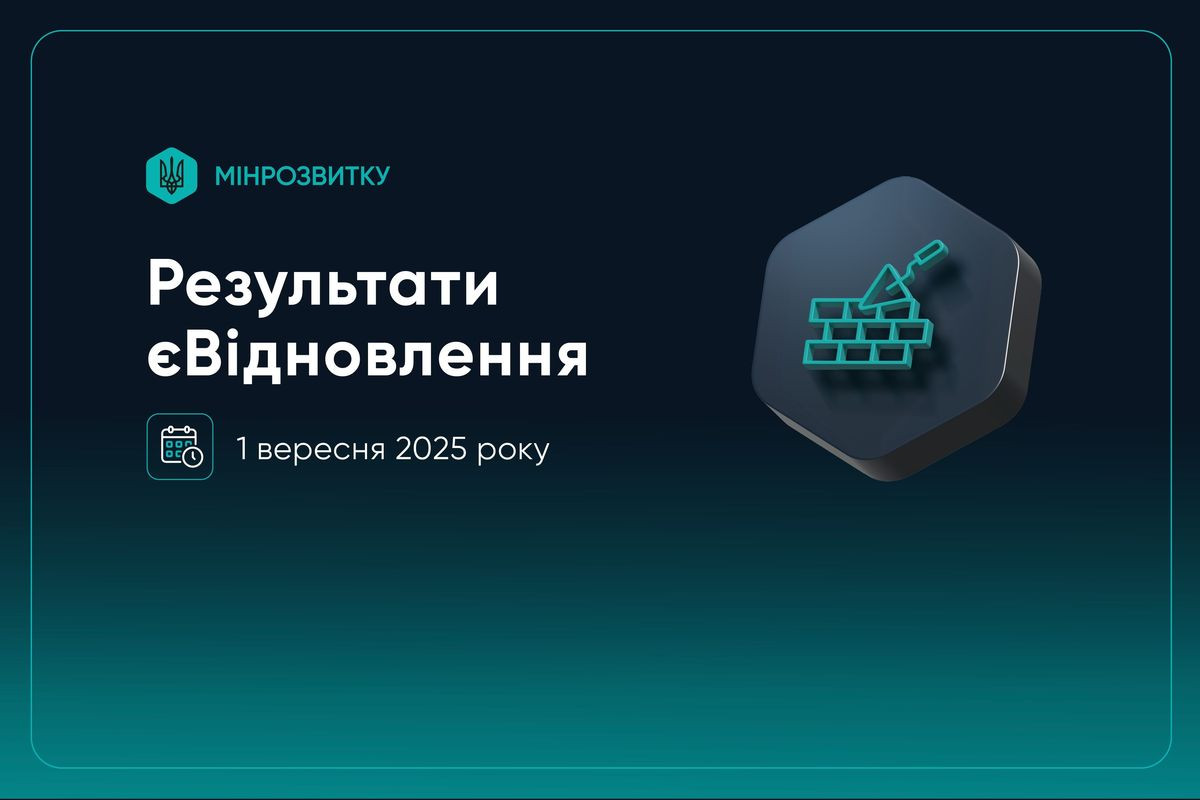 МІНРОЗВИТКУ

Результати єВідновлення

1 вересня 2025 року